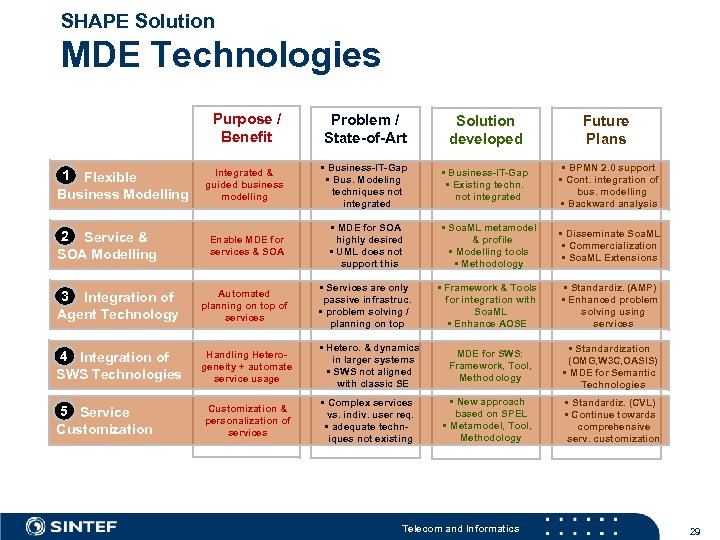 SHAPE Solution

MDE Technologies

| | Purpose / Benefit | Problem / State-of-Art | Solution developed | Future Plans |
|---|---|---|---|---|
| 1 Flexible Business Modelling | Integrated & guided business modelling | ▪ Business-IT-Gap ▪ Bus. Modeling techniques not integrated | ▪ Business-IT-Gap ▪ Existing techn. not integrated | ▪ BPMN 2.0 support ▪ Cont. integration of bus. modelling ▪ Backward analysis |
| 2 Service & SOA Modelling | Enable MDE for services & SOA | ▪ MDE for SOA highly desired ▪ UML does not support this | ▪ SoaML metamodel & profile ▪ Modelling tools ▪ Methodology | ▪ Disseminate SoaML ▪ Commercialization ▪ SoaML Extensions |
| 3 Integration of Agent Technology | Automated planning on top of services | ▪ Services are only passive infrastruc. ▪ problem solving / planning on top | ▪ Framework & Tools for integration with SoaML ▪ Enhance AOSE | ▪ Standardiz. (AMP) ▪ Enhanced problem solving using services |
| 4 Integration of SWS Technologies | Handling Heterogeneity + automate service usage | ▪ Hetero. & dynamics in larger systems ▪ SWS not aligned with classic SE | MDE for SWS: Framework, Tool, Methodology | ▪ Standardization (OMG,W3C,OASIS) ▪ MDE for Semantic Technologies |
| 5 Service Customization | Customization & personalization of services | ▪ Complex services vs. indiv. user req. ▪ adequate techniques not existing | ▪ New approach based on SPEL ▪ Metamodel, Tool, Methodology | ▪ Standardiz. (CVL) ▪ Continue towards comprehensive serv. customization |

SINTEF

Telecom and Informatics

29